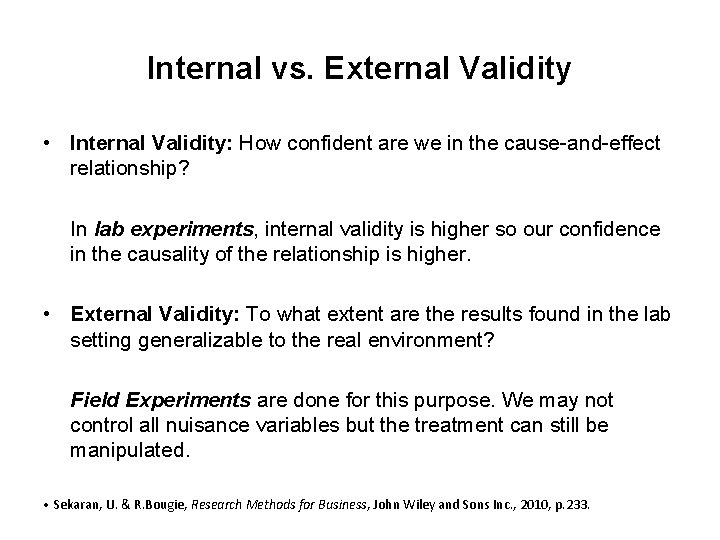 Internal vs. External Validity

• Internal Validity: How confident are we in the cause-and-effect relationship?

In lab experiments, internal validity is higher so our confidence in the causality of the relationship is higher.

• External Validity: To what extent are the results found in the lab setting generalizable to the real environment?

Field Experiments are done for this purpose. We may not control all nuisance variables but the treatment can still be manipulated.

• Sekaran, U. & R.Bougie, Research Methods for Business, John Wiley and Sons Inc., 2010, p.233.